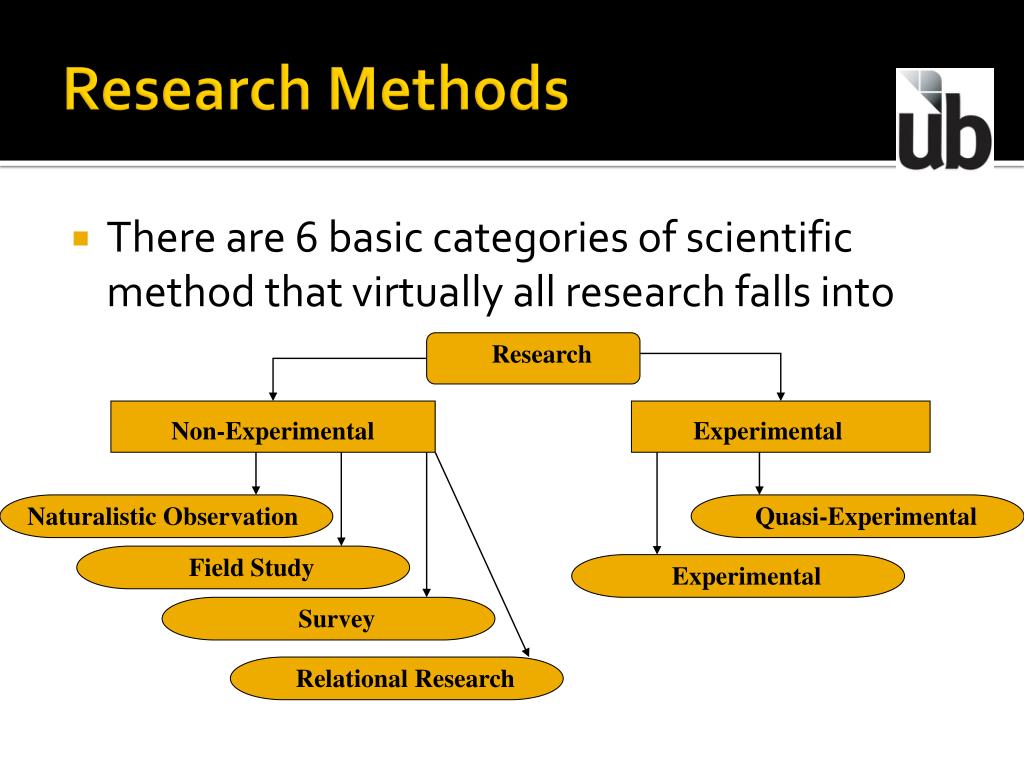 Research Methods

ub

There are 6 basic categories of scientific method that virtually all research falls into

Research

Non-Experimental

Experimental

Naturalistic Observation

Field Study

Survey

Relational Research

Quasi-Experimental

Experimental